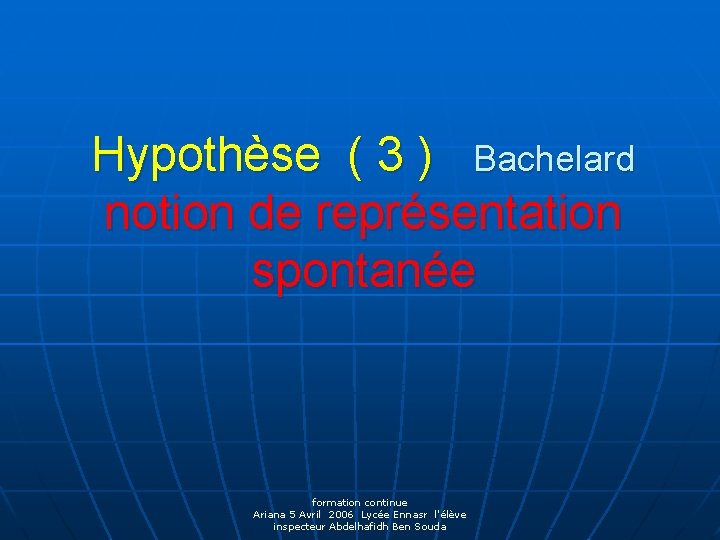 Hypothèse ( 3 ) Bachelard
notion de représentation spontanée

formation continue
Ariana 5 Avril 2006 Lycée Ennasr l'élève inspecteur Abdelhafidh Ben Souda